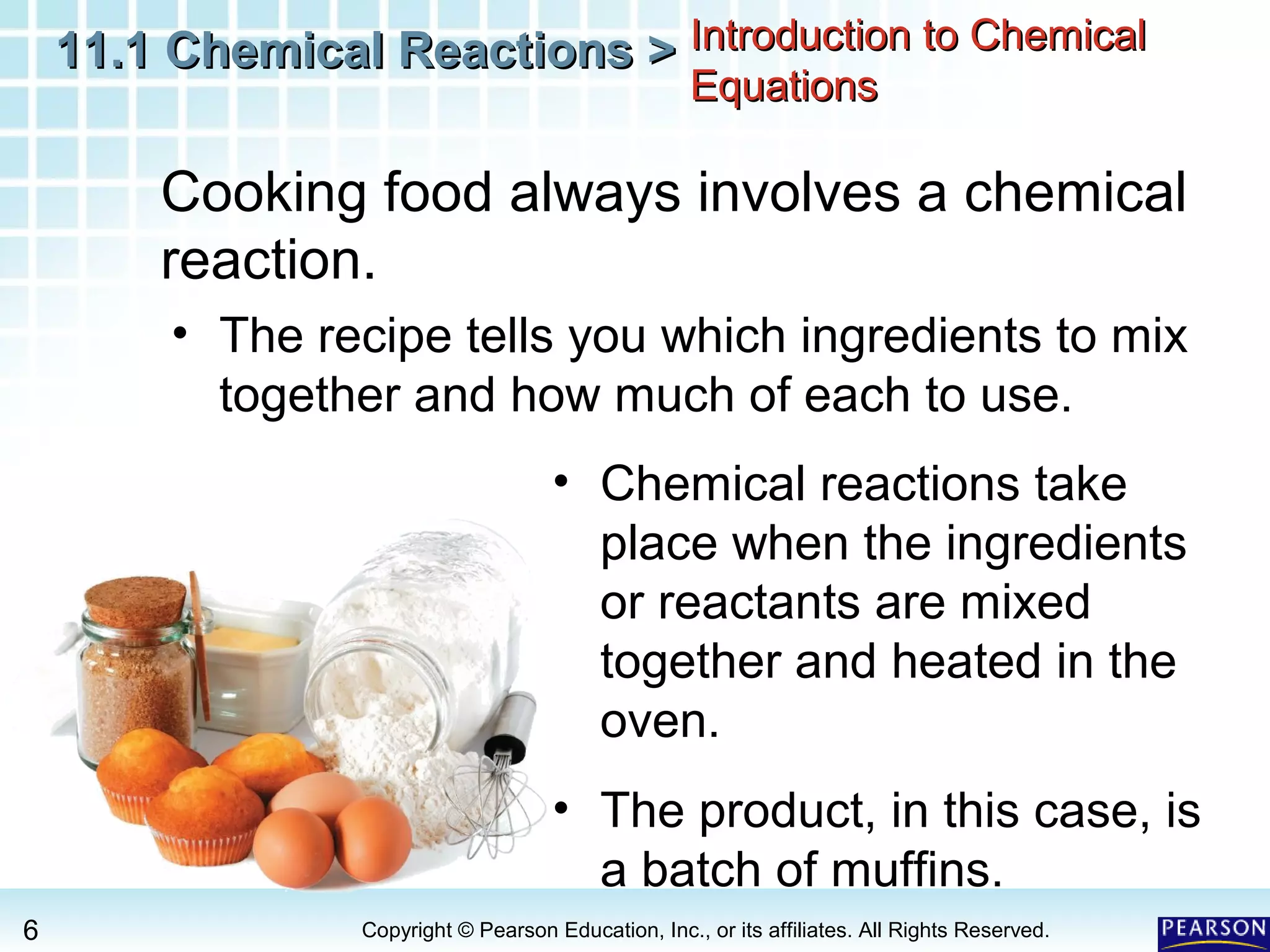 11.1 Chemical Reactions > Introduction to Chemical Equations

Cooking food always involves a chemical reaction.

• The recipe tells you which ingredients to mix together and how much of each to use.

• Chemical reactions take place when the ingredients or reactants are mixed together and heated in the oven.

• The product, in this case, is a batch of muffins.

6

Copyright © Pearson Education, Inc., or its affiliates. All Rights Reserved.

PEARSON